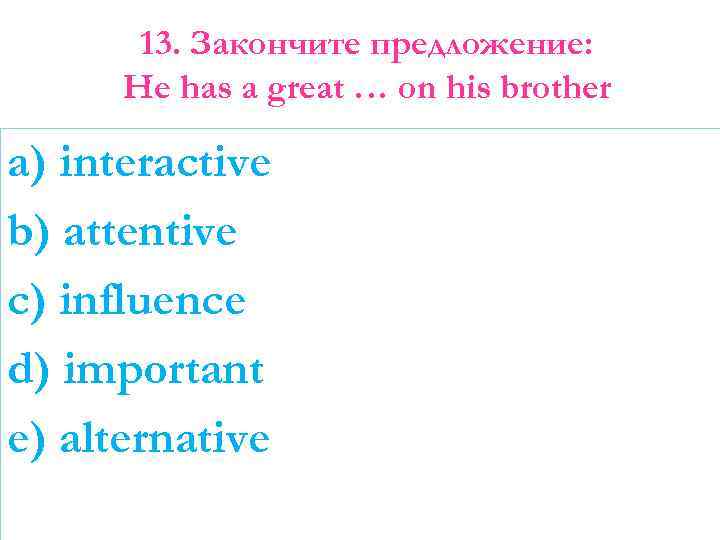 13. Закончите предложение:
He has a great … on his brother

a) interactive
b) attentive
c) influence
d) important
e) alternative